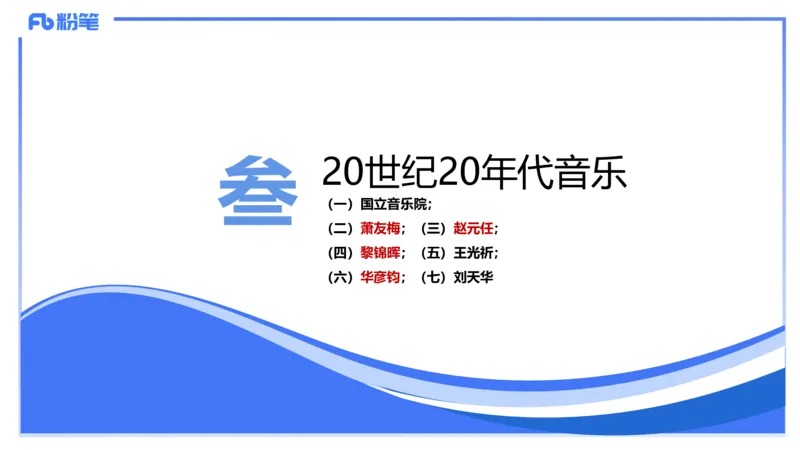 Fb 粉笔

叁 20世纪20年代音乐

（一）国立音乐院;

（二）萧友梅；（三）赵元任;

（四）黎锦晖；（五）王光祈;

（六）华彦钧；（七）刘天华